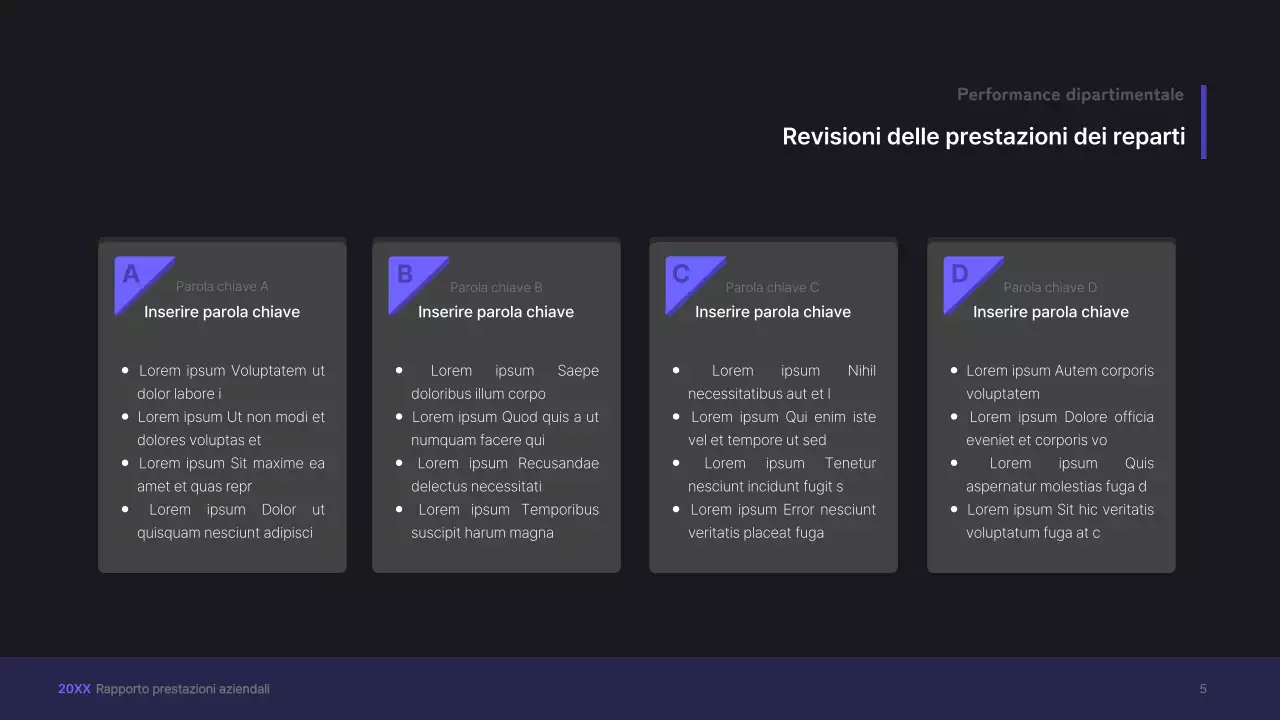 Performance dipartimentale

Revisioni delle prestazioni dei reparti

A
Parola chiave A
Inserire parola chiave

- Lorem ipsum Voluptatem ut dolor labore i
- Lorem ipsum Ut non modi et dolores voluptas et
- Lorem ipsum Sit maxime ea amet et quas repr
- Lorem ipsum Dolor ut quisquam nesciunt adipisci

B
Parola chiave B
Inserire parola chiave

- Lorem ipsum Saepe doloribus illum corpo
- Lorem ipsum Quod quis a ut numquam facere qui
- Lorem ipsum Recusandae delectus necessitati
- Lorem ipsum Temporibus suscipit harum magna

C
Parola chiave C
Inserire parola chiave

- Lorem ipsum Nihil necessitatibus aut et l
- Lorem ipsum Qui enim iste vel et tempore ut sed
- Lorem ipsum Tenetur nesciunt incidunt fugit s
- Lorem ipsum Error nesciunt veritatis placeat fuga

D
Parola chiave D
Inserire parola chiave

- Lorem ipsum Autem corporis voluptatem
- Lorem ipsum Dolore officia eveniet et corporis vo
- Lorem ipsum Quis aspernatur molestias fuga d
- Lorem ipsum Sit hic veritatis voluptatum fuga at c

20XX Rapporto prestazioni aziendali

5